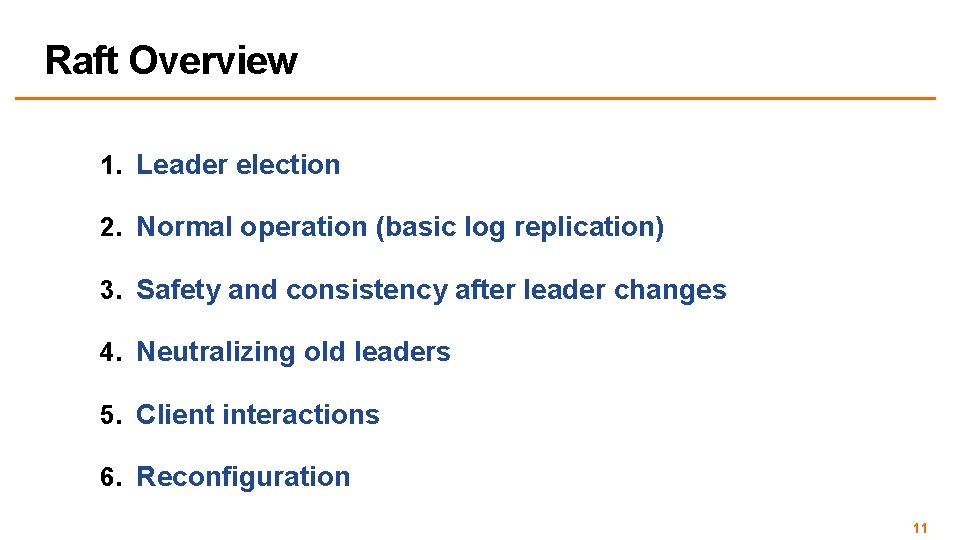 Raft Overview

1. Leader election

2. Normal operation (basic log replication)

3. Safety and consistency after leader changes

4. Neutralizing old leaders

5. Client interactions

6. Reconfiguration

11